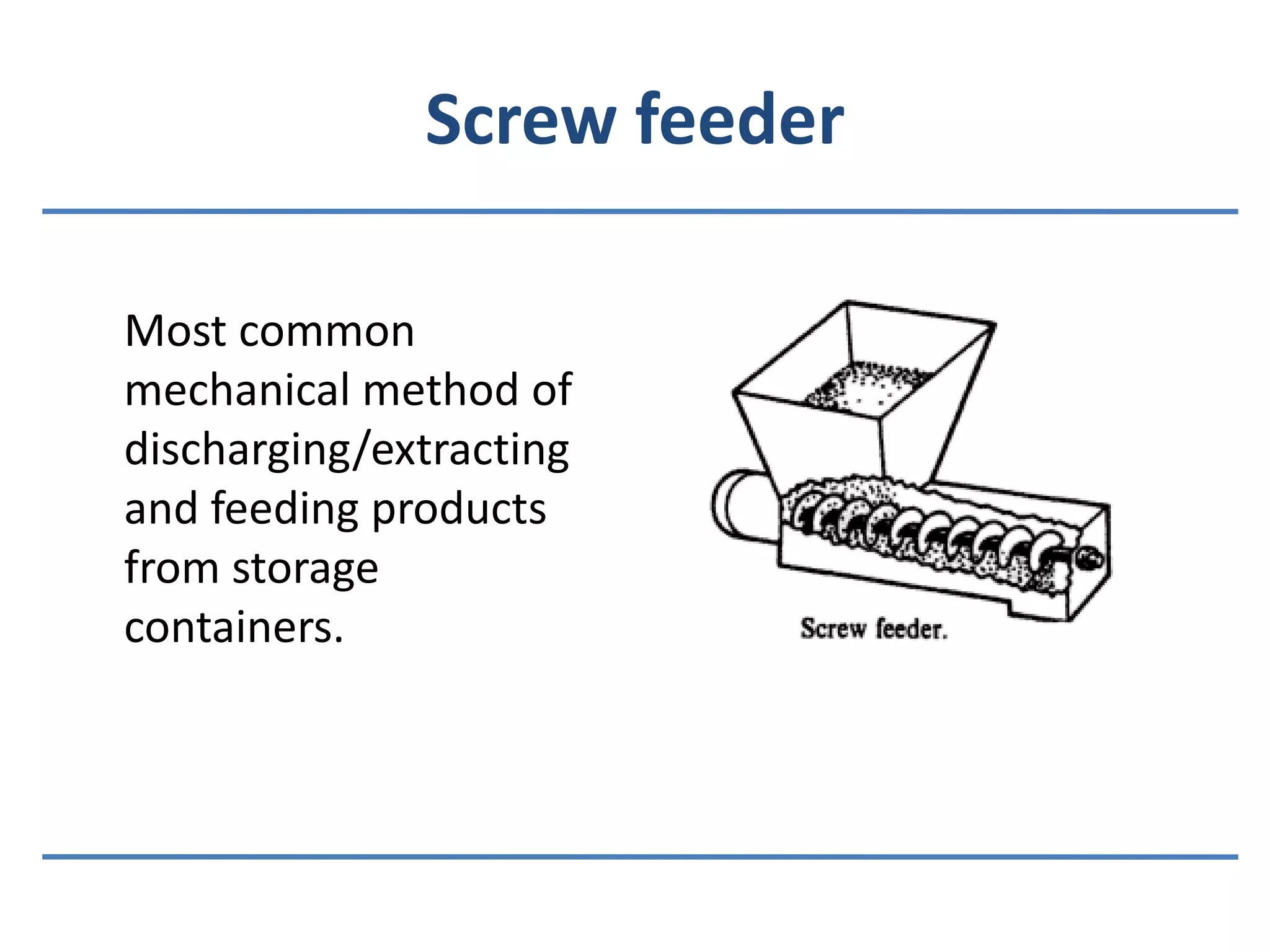 Screw feeder

Most common mechanical method of discharging/extracting and feeding products from storage containers.

Screw feeder.